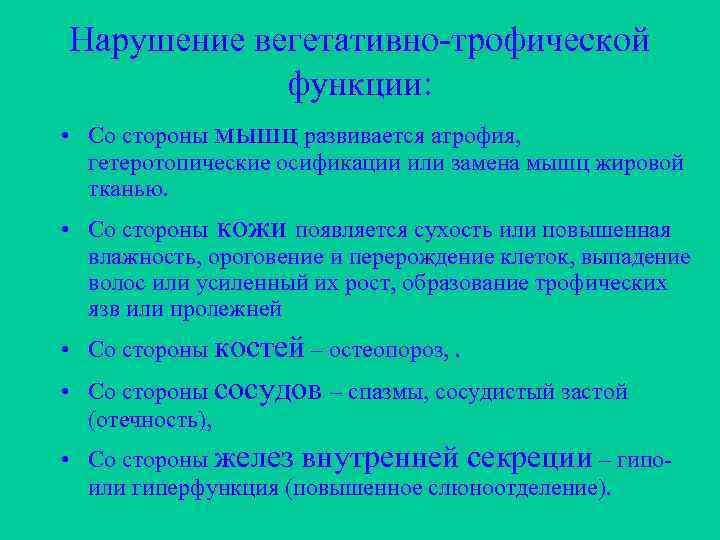 Нарушение вегетативно-трофической функции:

• Со стороны мышц развивается атрофия, гетеротопические осификации или замена мышц жировой тканью.

• Со стороны кожи появляется сухость или повышенная влажность, ороговение и перерождение клеток, выпадение волос или усиленный их рост, образование трофических язв или пролежней

• Со стороны костей – остеопороз, .

• Со стороны сосудов – спазмы, сосудистый застой (отечность),

• Со стороны желез внутренней секреции – гипо- или гиперфункция (повышенное слюноотделение).